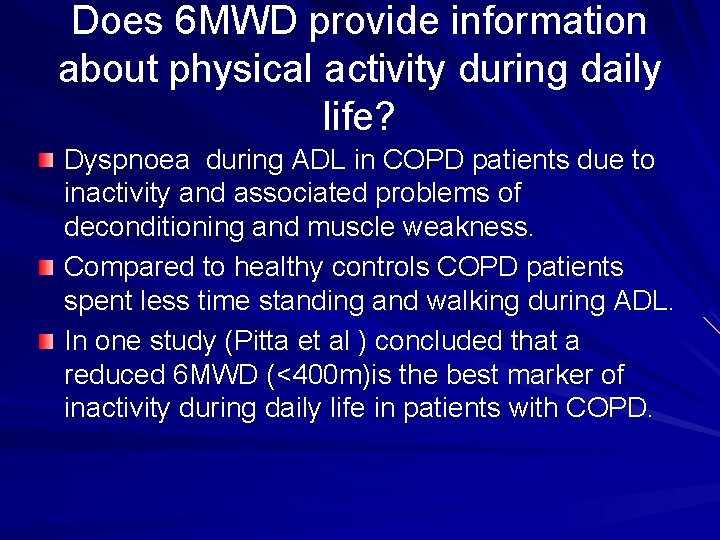 Does 6MWD provide information about physical activity during daily life?

Dyspnoea during ADL in COPD patients due to inactivity and associated problems of deconditioning and muscle weakness.

Compared to healthy controls COPD patients spent less time standing and walking during ADL.

In one study (Pitta et al ) concluded that a reduced 6MWD (<400m)is the best marker of inactivity during daily life in patients with COPD.